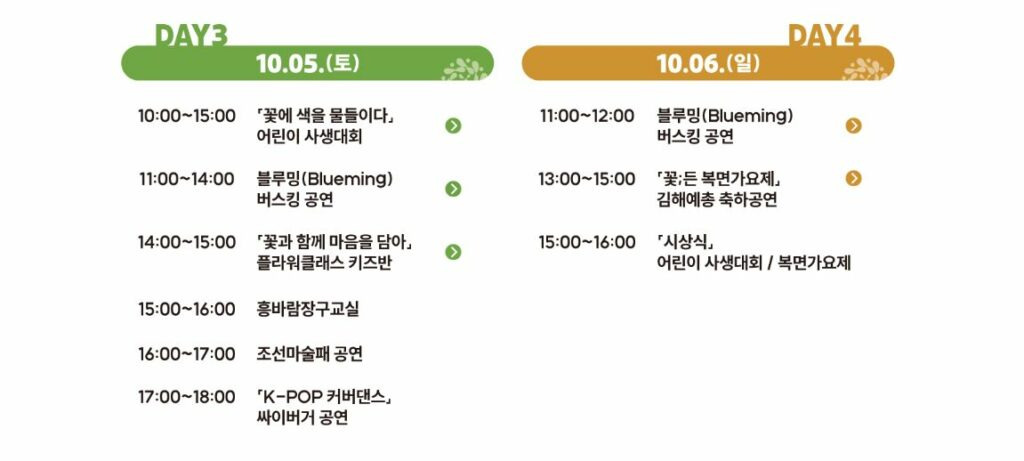 DAY3

10.05.(토)

10:00~15:00 「꽃에 색을 물들이다」 어린이 사생대회

11:00~14:00 블루밍(Blueming) 버스킹 공연

14:00~15:00 「꽃과 함께 마음을 담아」 플라워클래스 키즈반

15:00~16:00 흥바람장구교실

16:00~17:00 조선마술패 공연

17:00~18:00 「K-POP 커버댄스」 싸이버거 공연

DAY4

10.06.(일)

11:00~12:00 블루밍(Blueming) 버스킹 공연

13:00~15:00 「꽃;든 복면가요제」 김해예총 축하공연

15:00~16:00 「시상식」 어린이 사생대회 / 복면가요제